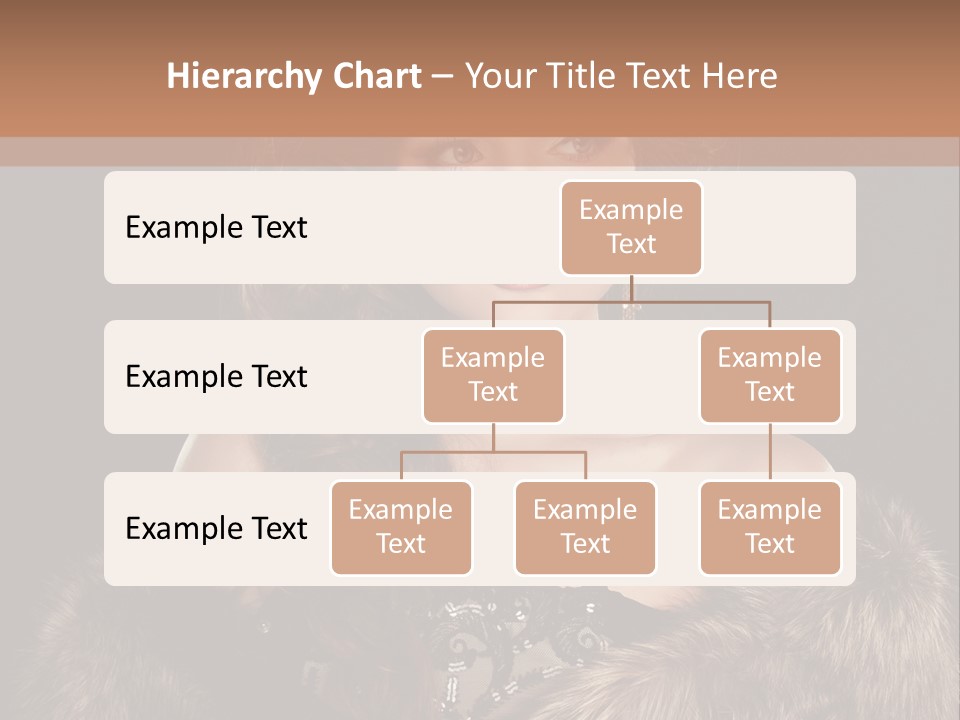 Hierarchy Chart – Your Title Text Here

Example Text

Example Text

Example Text

Example Text

Example Text

Example Text

Example Text

Example Text

Example Text